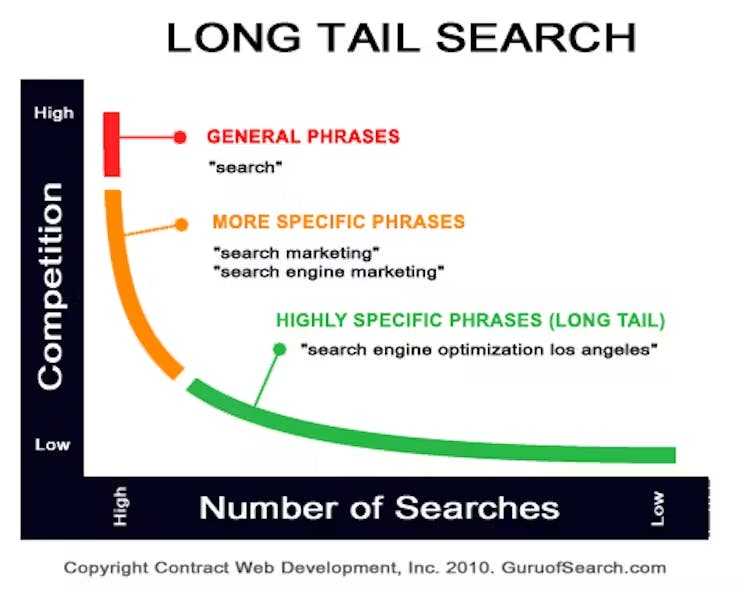 LONG TAIL SEARCH

High

Competition

Low

GENERAL PHRASES
"search"

MORE SPECIFIC PHRASES
"search marketing"
"search engine marketing"

HIGHLY SPECIFIC PHRASES (LONG TAIL)
"search engine optimization los angeles"

High

Number of Searches

Low

Copyright Contract Web Development, Inc. 2010. GuruofSearch.com